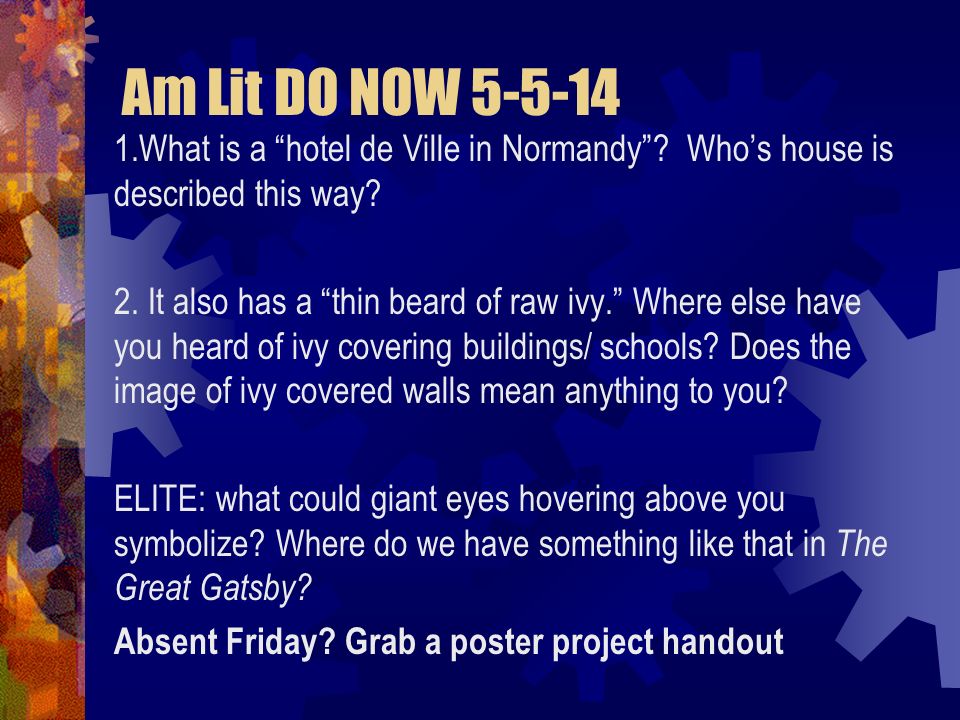 Am Lit DO NOW 5-5-14

1.What is a “hotel de Ville in Normandy”? Who’s house is described this way?

2. It also has a “thin beard of raw ivy.” Where else have you heard of ivy covering buildings/ schools? Does the image of ivy covered walls mean anything to you?

ELITE: what could giant eyes hovering above you symbolize? Where do we have something like that in The Great Gatsby?

Absent Friday? Grab a poster project handout